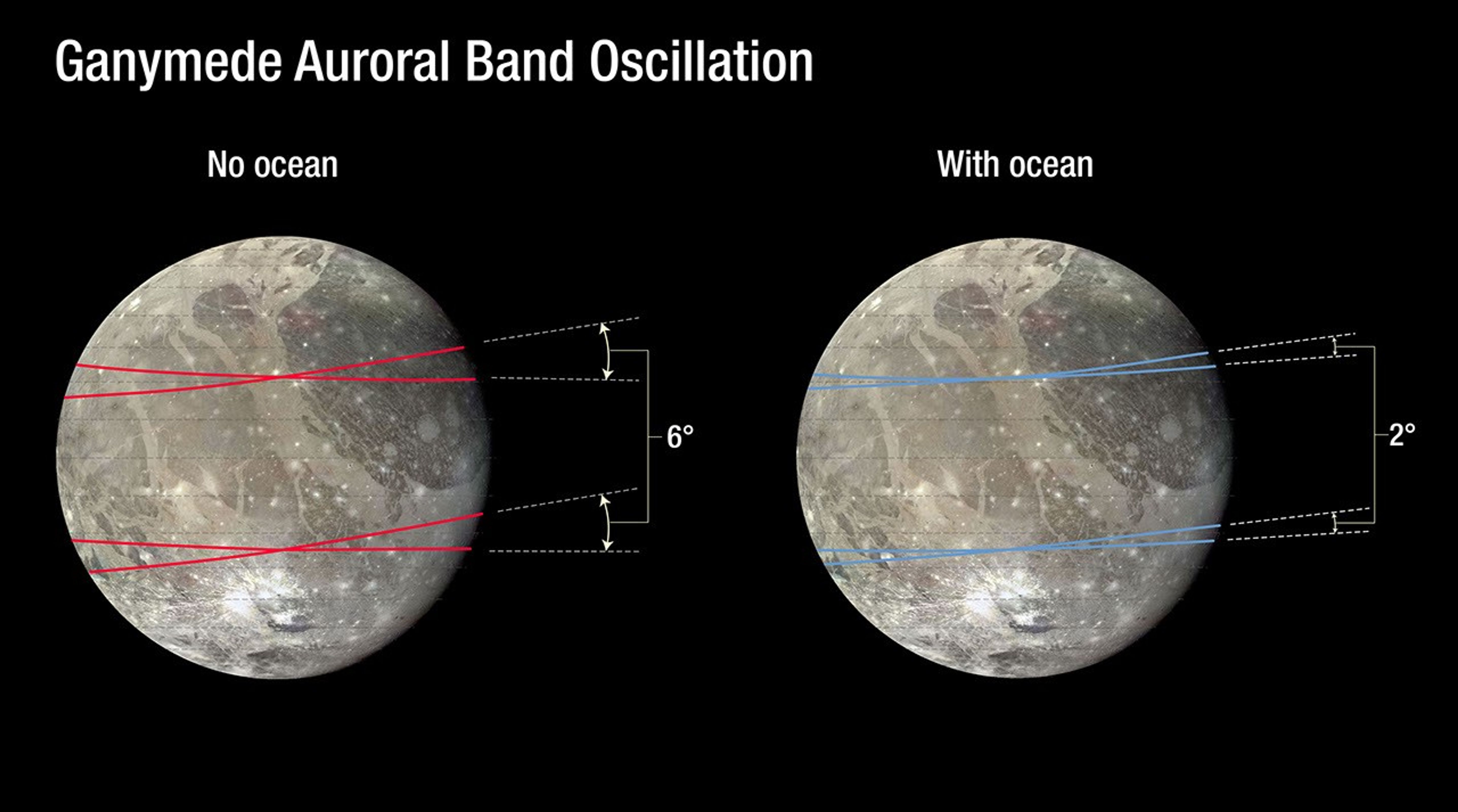 Ganymede Auroral Band Oscillation

No ocean

6°

With ocean

2°